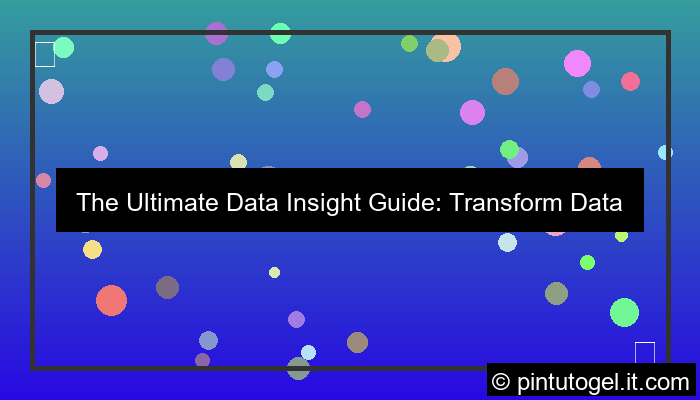 The Ultimate Data Insight Guide: Transform Data

© pintutogel.it.com